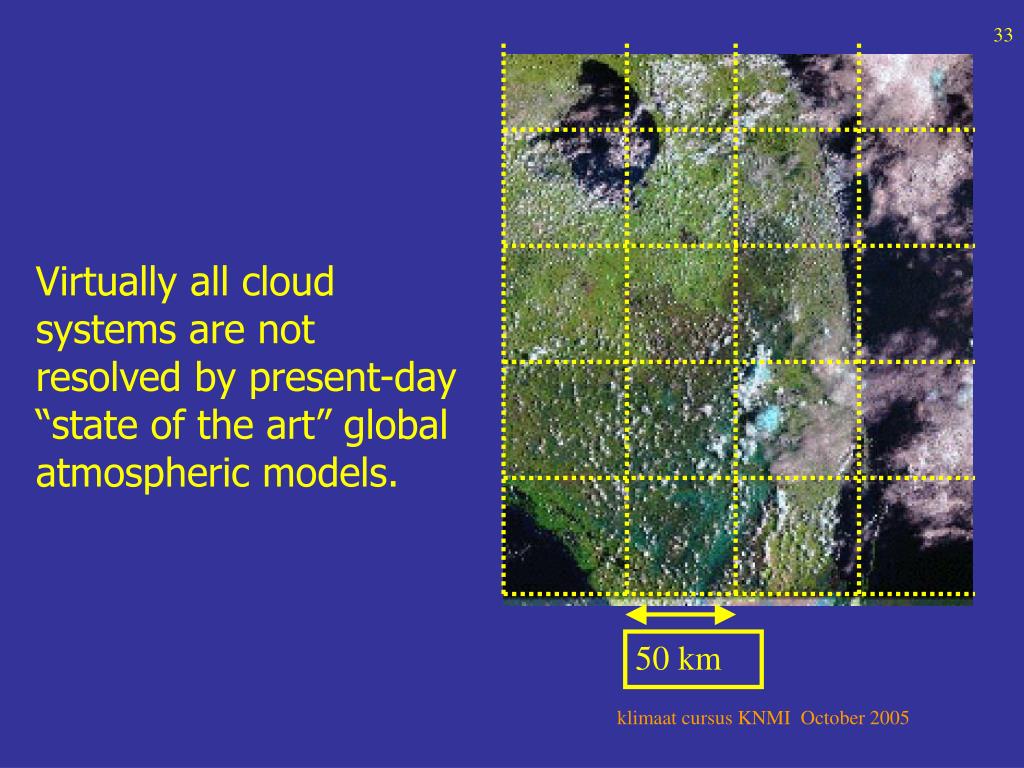 33

Virtually all cloud systems are not resolved by present-day “state of the art” global atmospheric models.

50 km

klimaat cursus KNMI October 2005